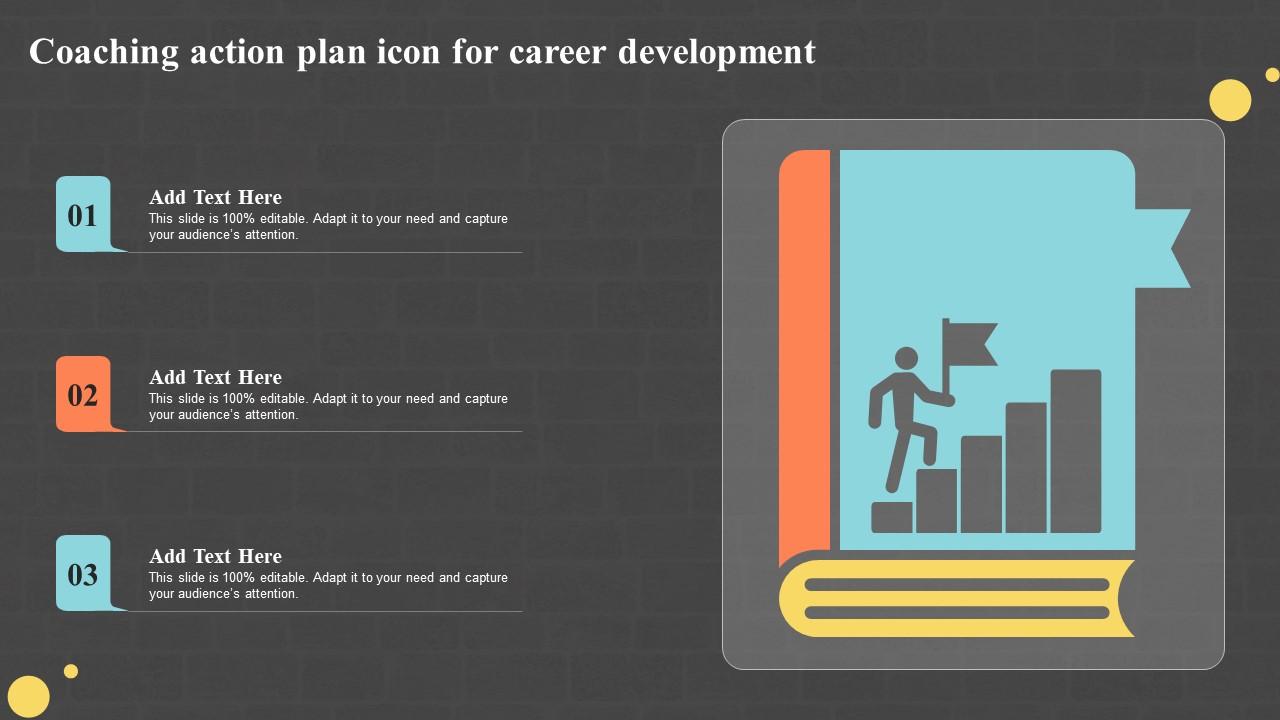 Coaching action plan icon for career development

01

Add Text Here

This slide is 100% editable. Adapt it to your need and capture your audience's attention.

02

Add Text Here

This slide is 100% editable. Adapt it to your need and capture your audience's attention.

03

Add Text Here

This slide is 100% editable. Adapt it to your need and capture your audience's attention.